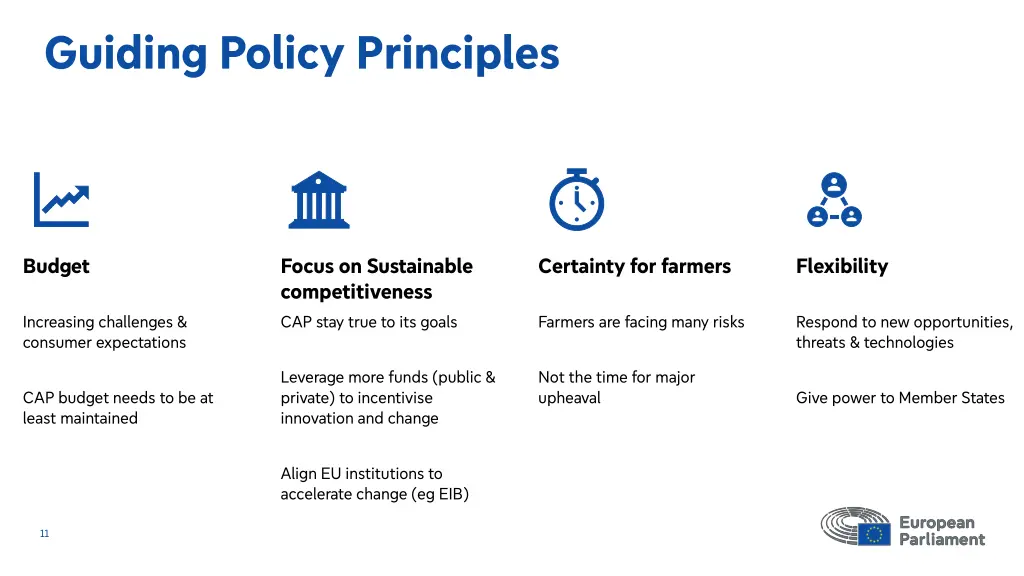 Guiding Policy Principles

Budget

Increasing challenges & consumer expectations

CAP budget needs to be at least maintained

Focus on Sustainable competitiveness

CAP stay true to its goals

Leverage more funds (public & private) to incentivise innovation and change

Align EU institutions to accelerate change (eg EIB)

Certainty for farmers

Farmers are facing many risks

Not the time for major upheaval

Flexibility

Respond to new opportunities, threats & technologies

Give power to Member States

11

European Parliament